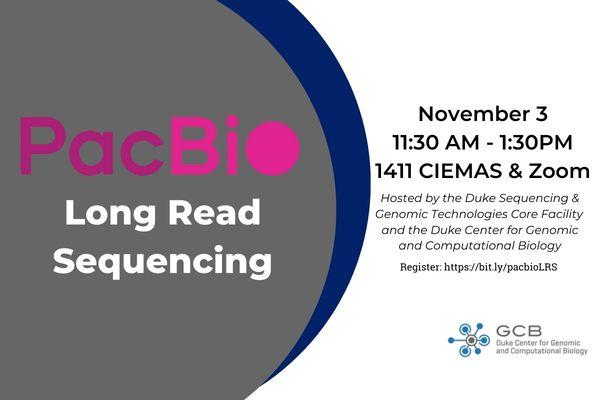 PacBio

Long Read Sequencing

November 3
11:30 AM - 1:30PM
1411 CIEMAS & Zoom

Hosted by the Duke Sequencing & Genomic Technologies Core Facility and the Duke Center for Genomic and Computational Biology

Register: https://bit.ly/pacbioLRS

GCB
Duke Center for Genomic and Computational Biology